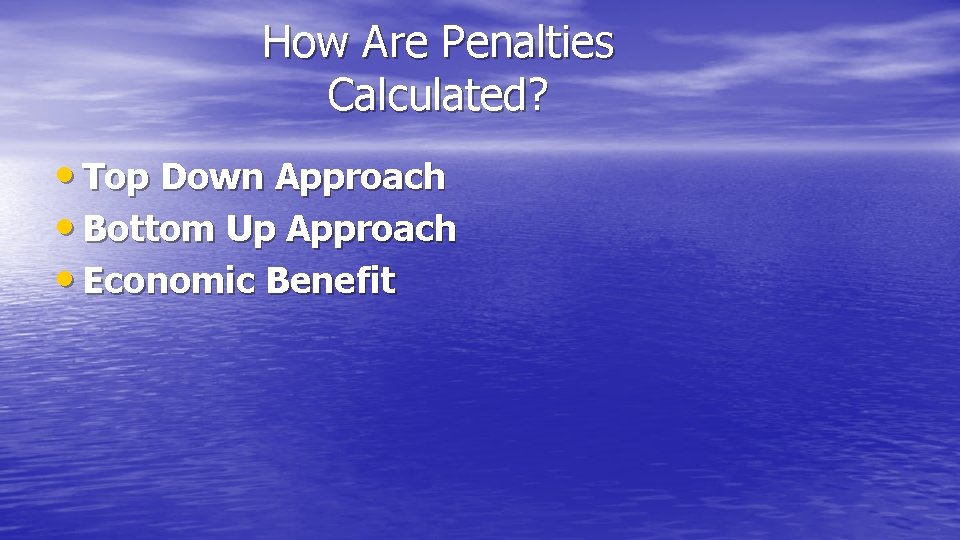 How Are Penalties Calculated?

• Top Down Approach
• Bottom Up Approach
• Economic Benefit